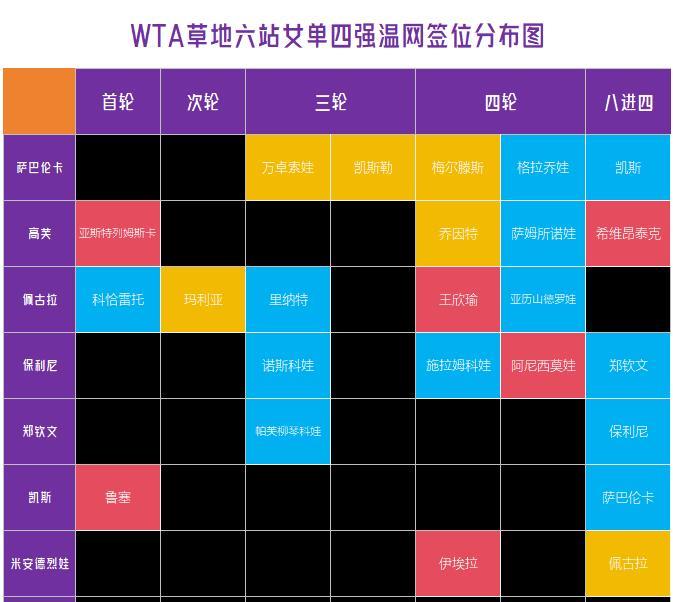 WTA草地六站女单四强温网签位分布图

| | 首轮 | 次轮 | 三轮 | | 四轮 | | 八进四 |
|---|---|---|---|---|---|---|---|
| 萨巴伦卡 | | | 万卓索娃 | 凯斯勒 | 梅尔滕斯 | 格拉乔娃 | 凯斯 |
| 高芙 | 亚斯特列姆斯卡 | | | | 乔因特 | 萨姆所诺娃 | 希维昂泰克 |
| 佩古拉 | 科恰雷托 | 玛利亚 | 里纳特 | | 王欣瑜 | 亚历山德罗娃 | |
| 保利尼 | | | 诺斯科娃 | | 施拉姆科娃 | 阿尼西莫娃 | 郑钦文 |
| 郑钦文 | | | 帕芙柳琴科娃 | | | | 保利尼 |
| 凯斯 | 鲁塞 | | | | | | 萨巴伦卡 |
| 米安德烈娃 | | | | | 伊埃拉 | | 佩古拉 |